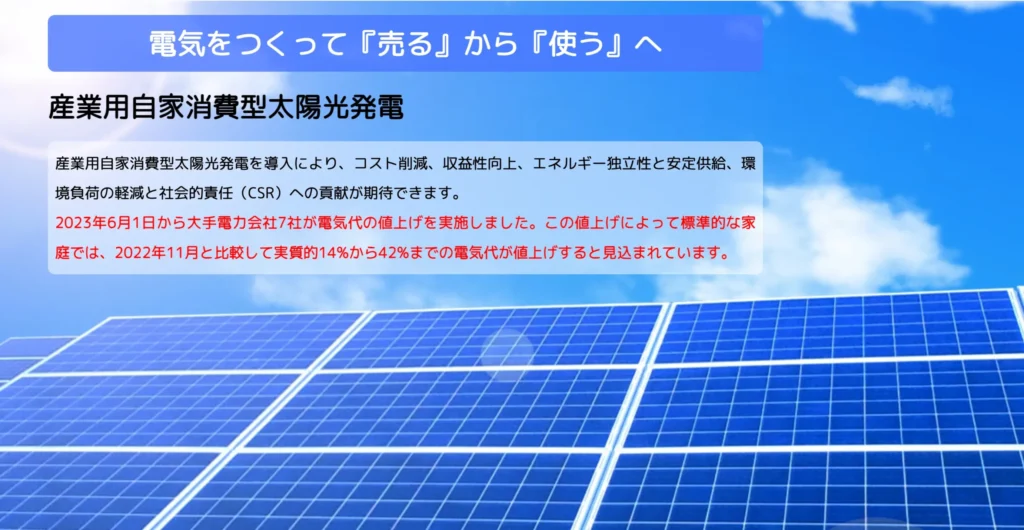 電気をつくって『売る』から『使う』へ

産業用自家消費型太陽光発電

産業用自家消費型太陽光発電を導入により、コスト削減、収益性向上、エネルギー独立性と安定供給、環境負荷の軽減と社会的責任（CSR）への貢献が期待できます。
2023年6月1日から大手電力会社7社が電気代の値上げを実施しました。この値上げによって標準的な家庭では、2022年11月と比較して実質的14%から42%までの電気代が値上げすると見込まれています。